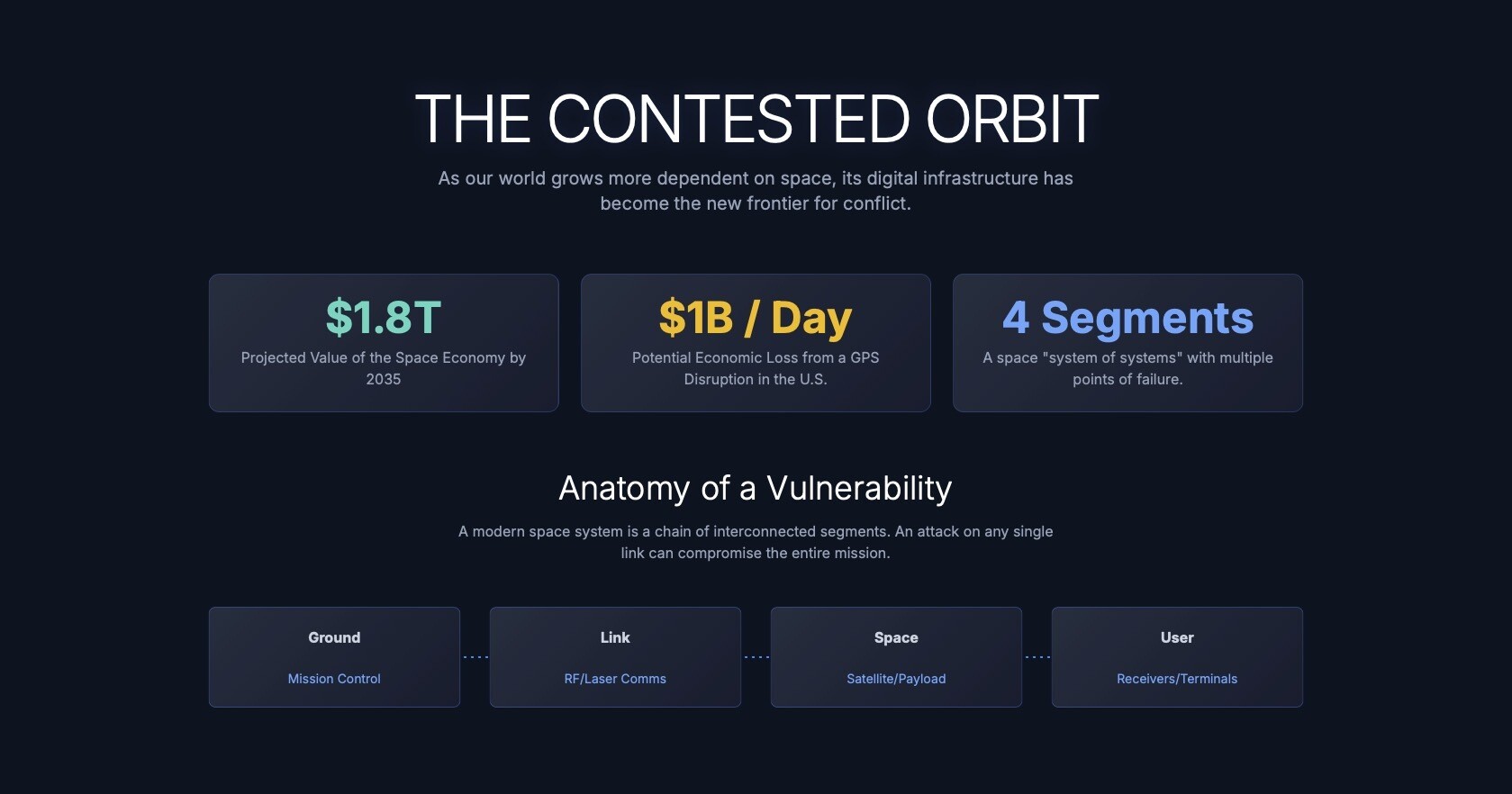 THE CONTESTED ORBIT

As our world grows more dependent on space, its digital infrastructure has become the new frontier for conflict.

\$1.8T
Projected Value of the Space Economy by 2035

\$1B / Day
Potential Economic Loss from a GPS Disruption in the U.S.

4 Segments
A space "system of systems" with multiple points of failure.

Anatomy of a Vulnerability

A modern space system is a chain of interconnected segments. An attack on any single link can compromise the entire mission.

Ground
Mission Control

Link
RF/Laser Comms

Space
Satellite/Payload

User
Receivers/Terminals